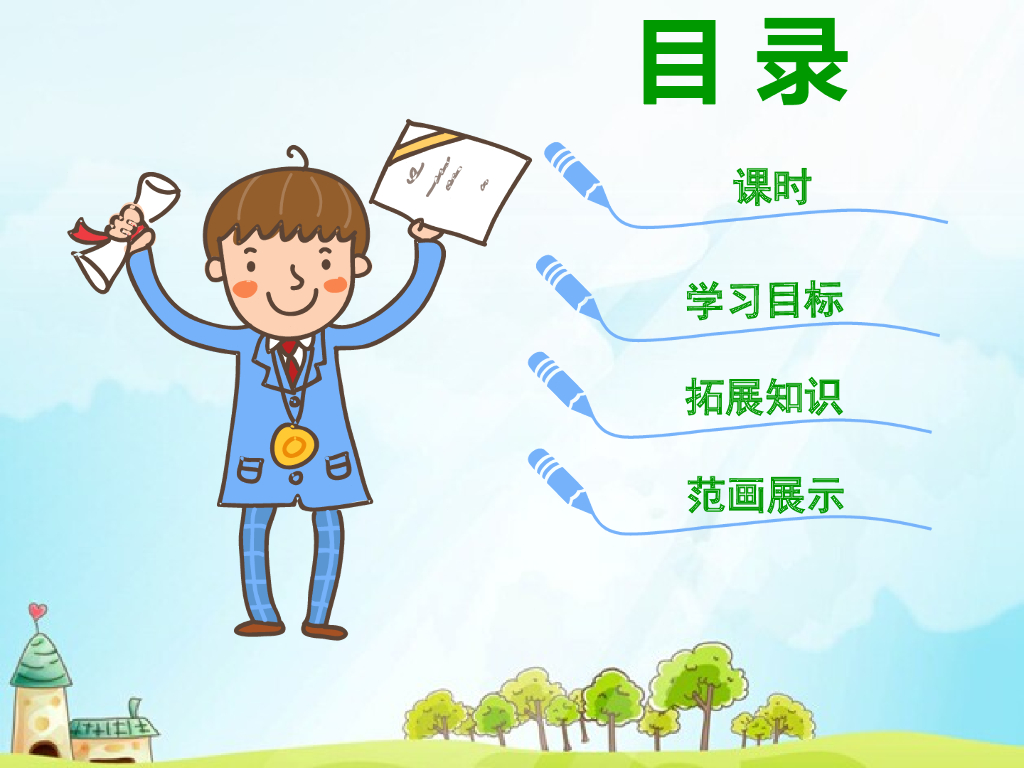 目录

课时

学习目标

拓展知识

范画展示